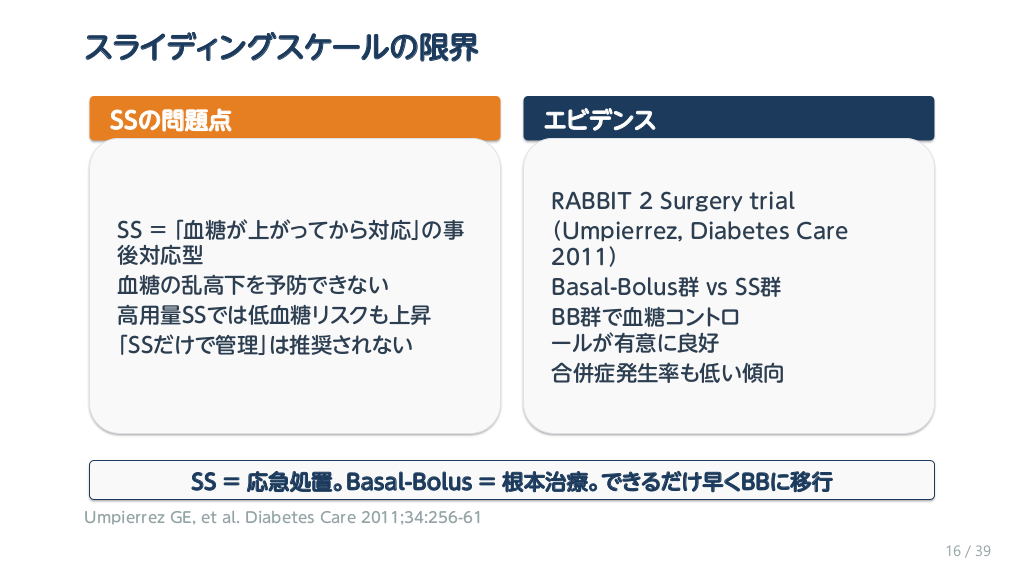 スライディングスケールの限界

SSの問題点

SS = 「血糖が上がってから対応」の事後対応型
血糖の乱高下を予防できない
高用量SSでは低血糖リスクも上昇
「SSだけで管理」は推奨されない

エビデンス

RABBIT 2 Surgery trial (Umpierrez, Diabetes Care 2011)
Basal-Bolus群 vs SS群
BB群で血糖コントロールが有意に良好
合併症発生率も低い傾向

SS = 応急処置。Basal-Bolus = 根本治療。できるだけ早くBBに移行

Umpierrez GE, et al. Diabetes Care 2011;34:256-61

16 / 39